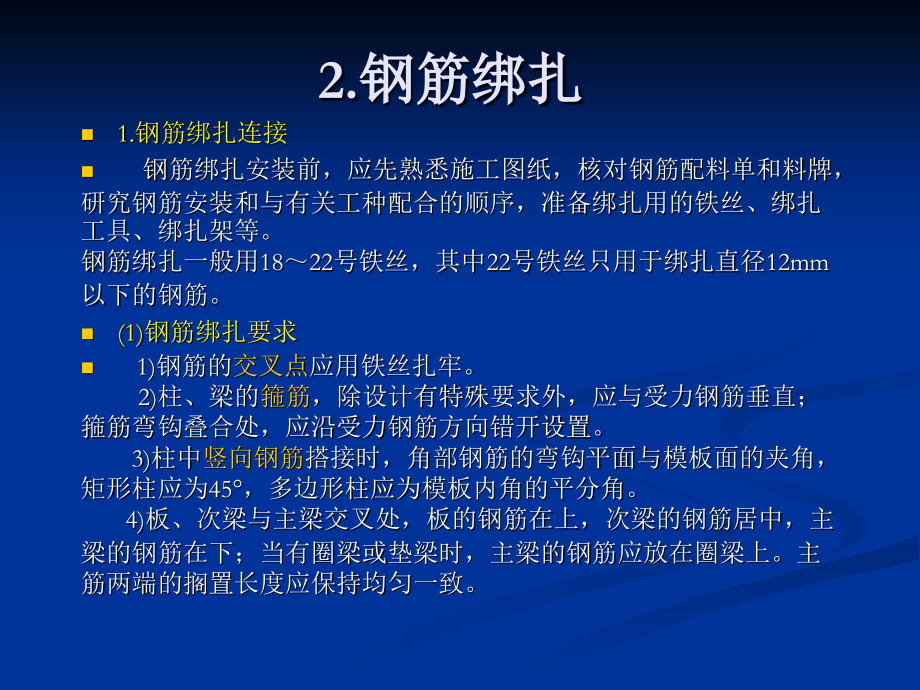 2.钢筋绑扎

1.钢筋绑扎连接

钢筋绑扎安装前，应先熟悉施工图纸，核对钢筋配料单和料牌，研究钢筋安装和与有关工种配合的顺序，准备绑扎用的铁丝、绑扎工具、绑扎架等。
钢筋绑扎一般用18～22号铁丝，其中22号铁丝只用于绑扎直径12mm以下的钢筋。

(1)钢筋绑扎要求

1)钢筋的交叉点应用铁丝扎牢。
2)柱、梁的箍筋，除设计有特殊要求外，应与受力钢筋垂直；箍筋弯钩叠合处，应沿受力钢筋方向错开设置。
3)柱中竖向钢筋搭接时，角部钢筋的弯钩平面与模板面的夹角，矩形柱应为45°，多边形柱应为模板内角的平分角。
4)板、次梁与主梁交叉处，板的钢筋在上，次梁的钢筋居中，主梁的钢筋在下；当有圈梁或垫梁时，主梁的钢筋应放在圈梁上。主筋两端的搁置长度应保持均匀一致。